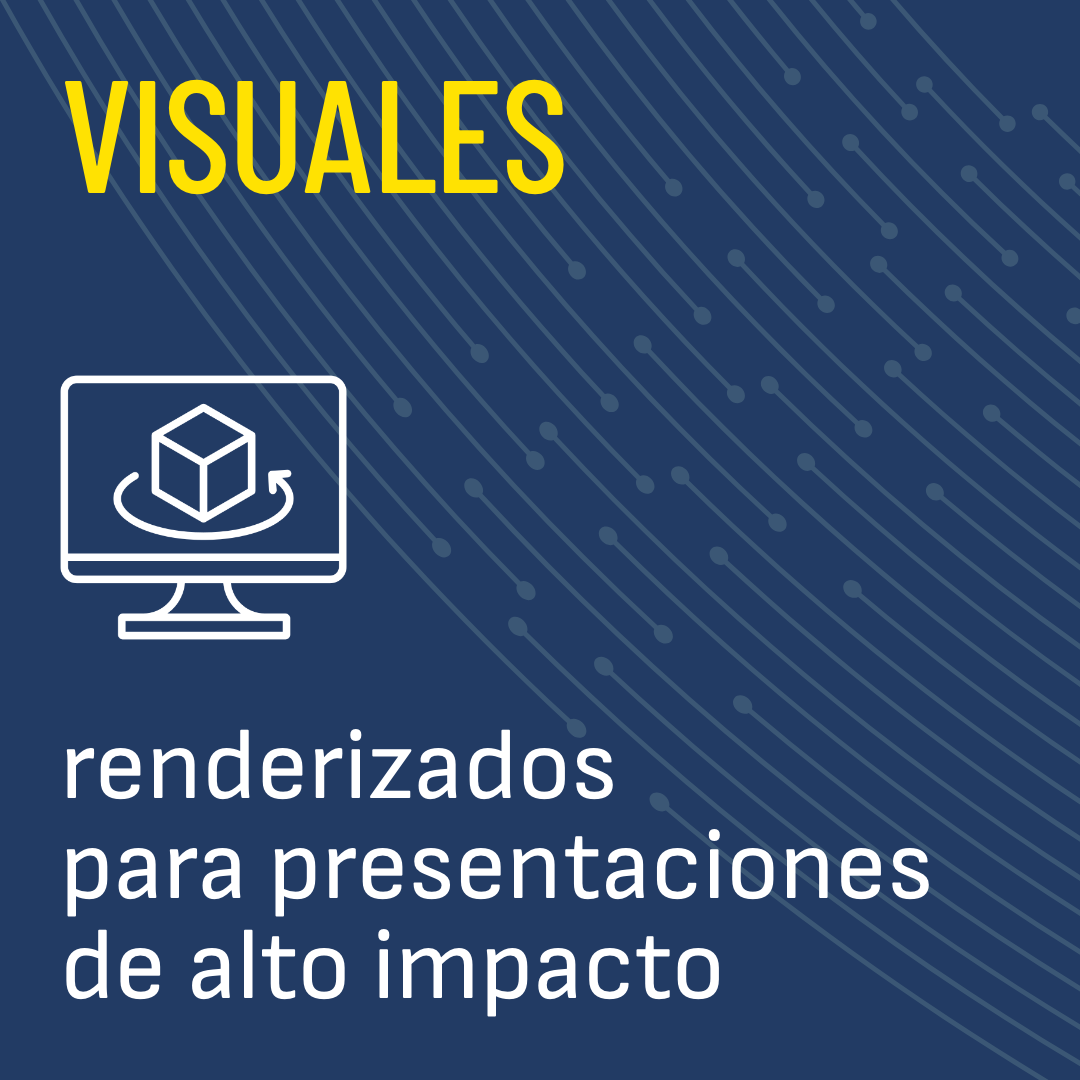 VISUALES

renderizados para presentaciones de alto impacto